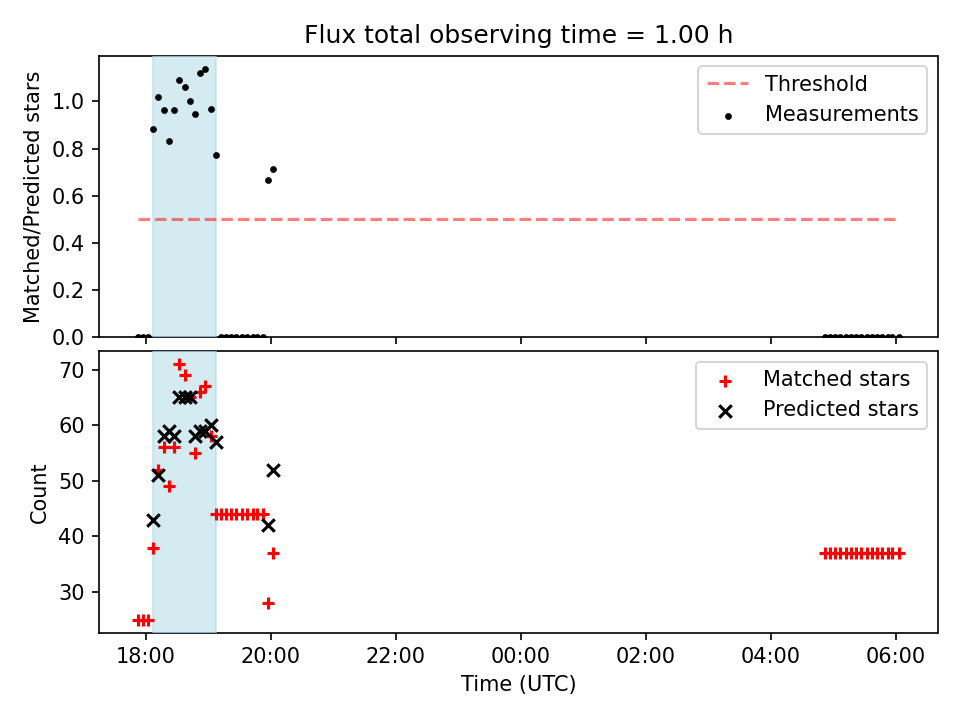 Flux total observing time = 1.00 h

Matched/Predicted stars

1.0
0.8
0.6
0.4
0.2
0.0

Threshold
Measurements

Count

70
60
50
40
30

Matched stars
Predicted stars

18:00
20:00
22:00
00:00
02:00
04:00
06:00

Time (UTC)